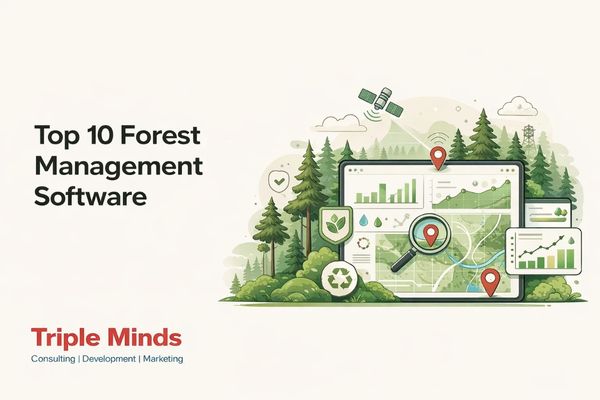 Top 10 Forest Management Software

Triple Minds
Consulting | Development | Marketing